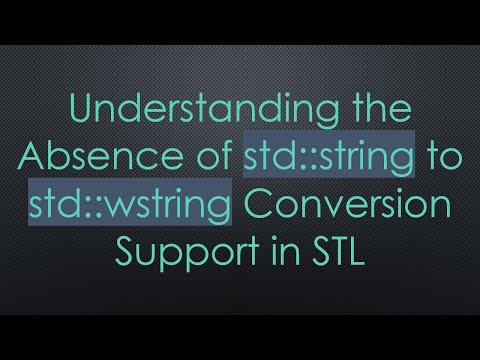 Understanding the Absence of std::string to std::wstring Conversion Support in STL